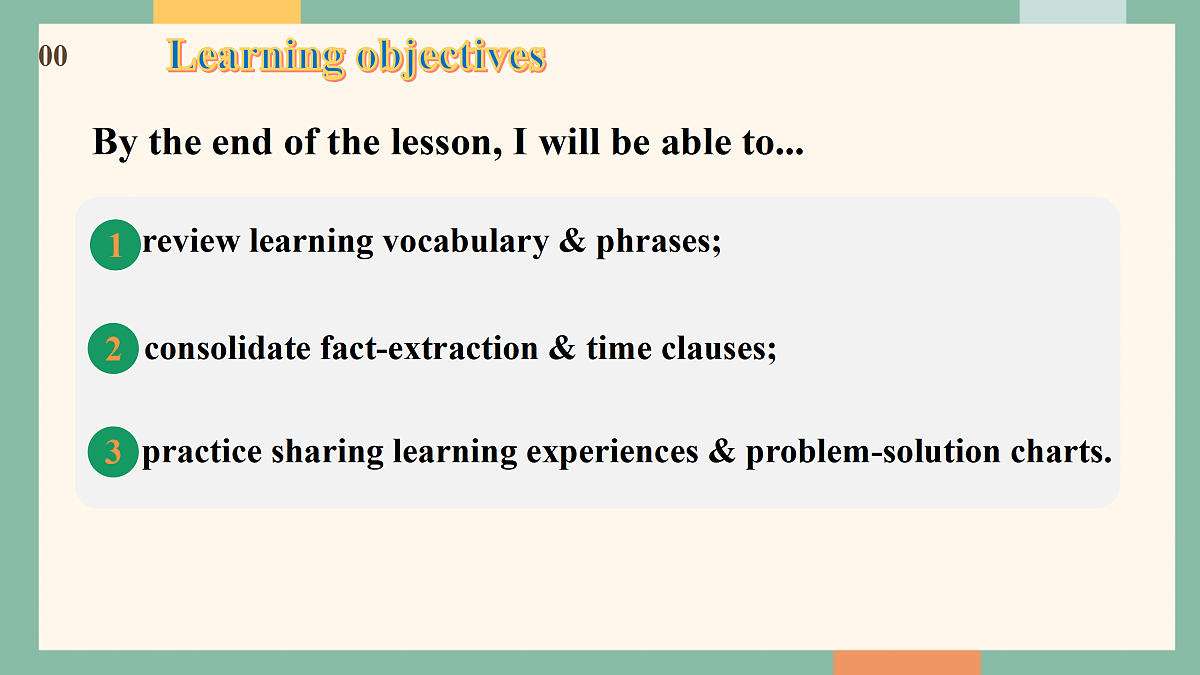 00 Learning objectives

By the end of the lesson, I will be able to...

1 review learning vocabulary & phrases;

2 consolidate fact-extraction & time clauses;

3 practice sharing learning experiences & problem-solution charts.